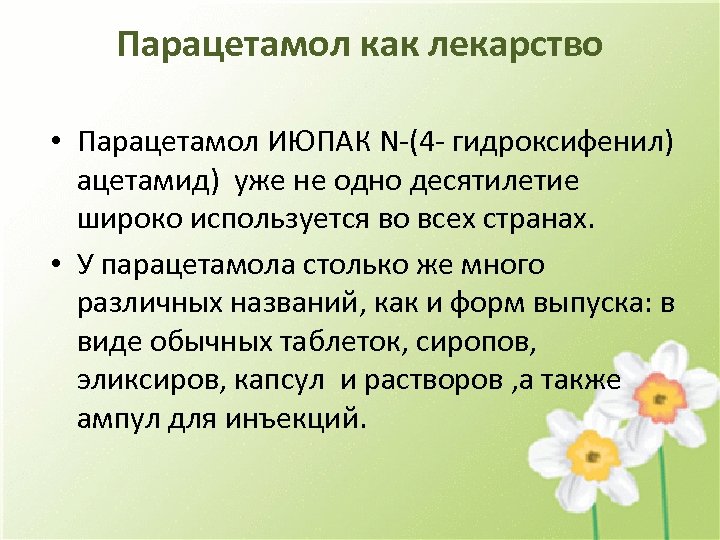 Парацетамол как лекарство

• Парацетамол ИЮПАК N-(4- гидроксифенил) ацетамид) уже не одно десятилетие широко используется во всех странах.

• У парацетамола столько же много различных названий, как и форм выпуска: в виде обычных таблеток, сиропов, эликсиров, капсул и растворов ,а также ампул для инъекций.